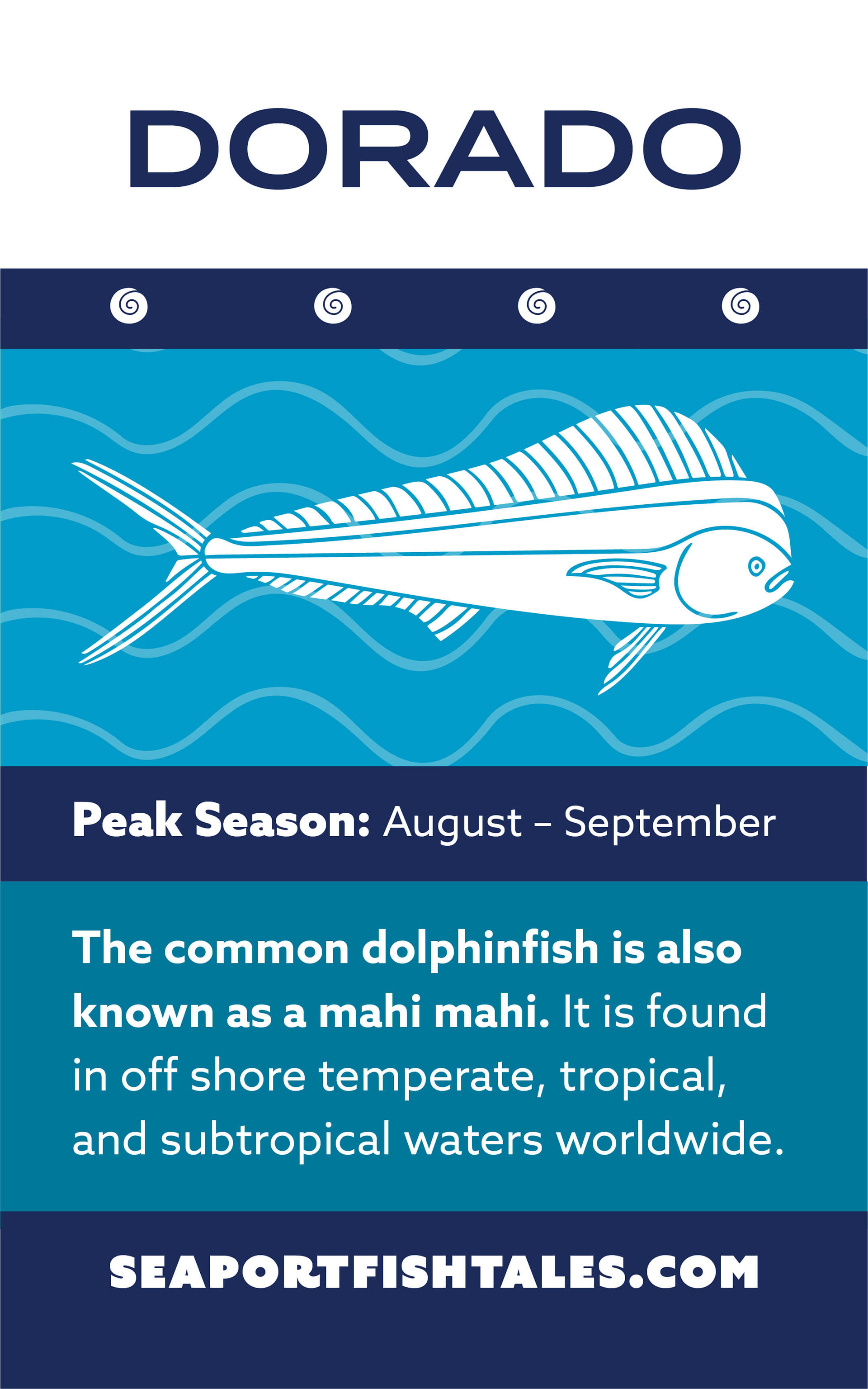 DORADO

Peak Season: August – September

The common dolphinfish is also known as a mahi mahi. It is found in off shore temperate, tropical, and subtropical waters worldwide.

SEAPORTFISHTALES.COM